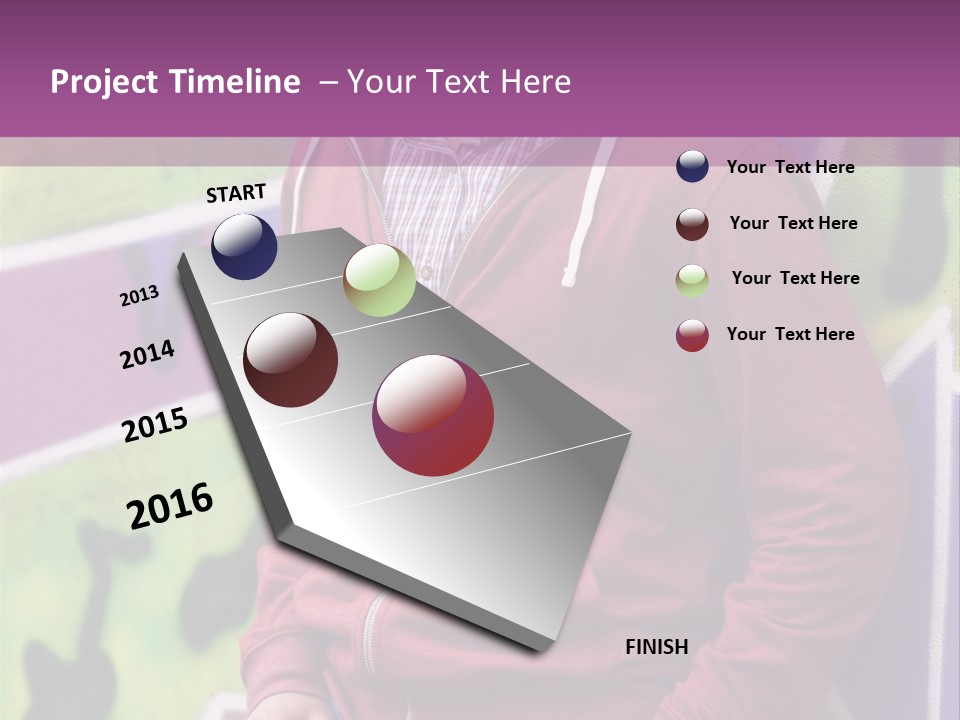 Project Timeline – Your Text Here

START

2013

2014

2015

2016

FINISH

Your Text Here

Your Text Here

Your Text Here

Your Text Here